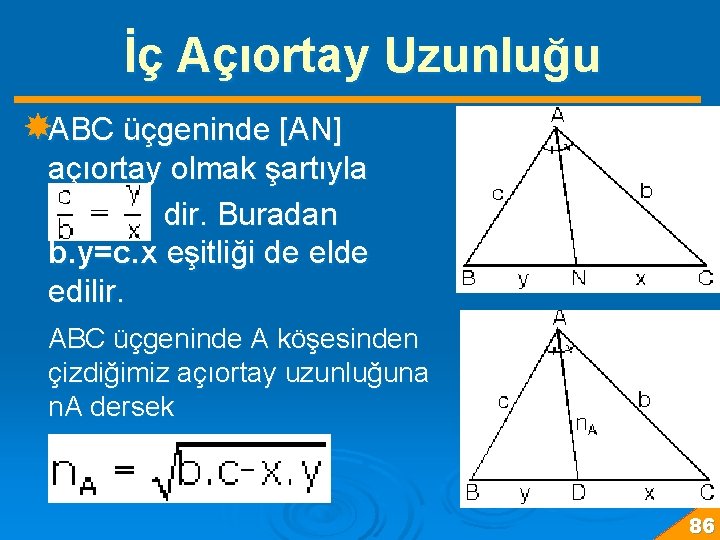 İç Açıortay Uzunluğu

ABC üçgeninde [AN] açıortay olmak şartıyla $\frac{c}{b} = \frac{y}{x}$ dir. Buradan b.y=c.x eşitliği de elde edilir.

ABC üçgeninde A köşesinden çizdiğimiz açıortay uzunluğuna nA dersek

$n_A = \sqrt{b.c - x.y}$

A
c
b
B
y
N
x
C

A
c
b
$n_A$
B
y
D
x
C

86